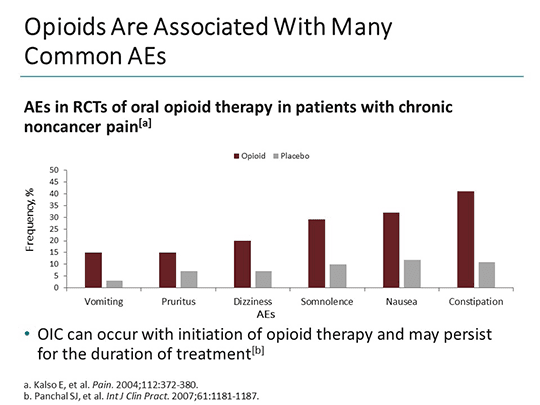 Opioids Are Associated With Many Common AEs

AEs in RCTs of oral opioid therapy in patients with chronic noncancer pain$^{[a]}$

Opioid Placebo

Frequency, %

50
45
40
35
30
25
20
15
10
5
0

Vomiting Pruritus Dizziness Somnolence Nausea Constipation

AEs

• OIC can occur with initiation of opioid therapy and may persist for the duration of treatment$^{[b]}$

a. Kalso E, et al. Pain. 2004;112:372-380.
b. Panchal SJ, et al. Int J Clin Pract. 2007;61:1181-1187.